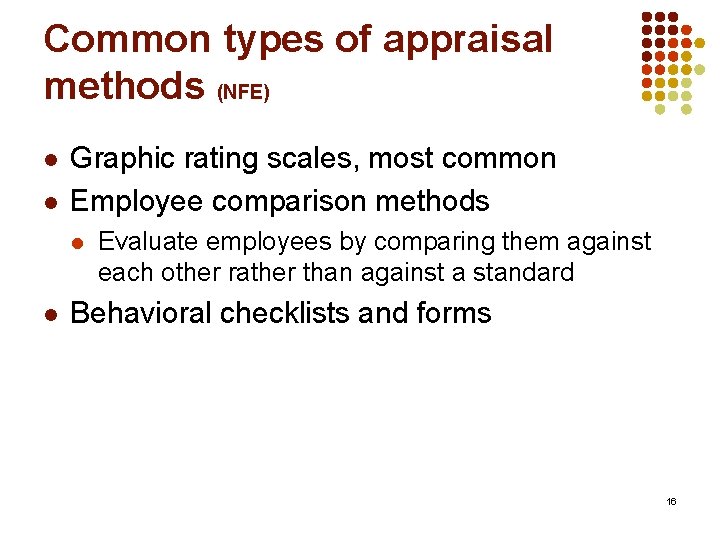 Common types of appraisal methods (NFE)

- Graphic rating scales, most common
- Employee comparison methods
  - Evaluate employees by comparing them against each other rather than against a standard
- Behavioral checklists and forms

16